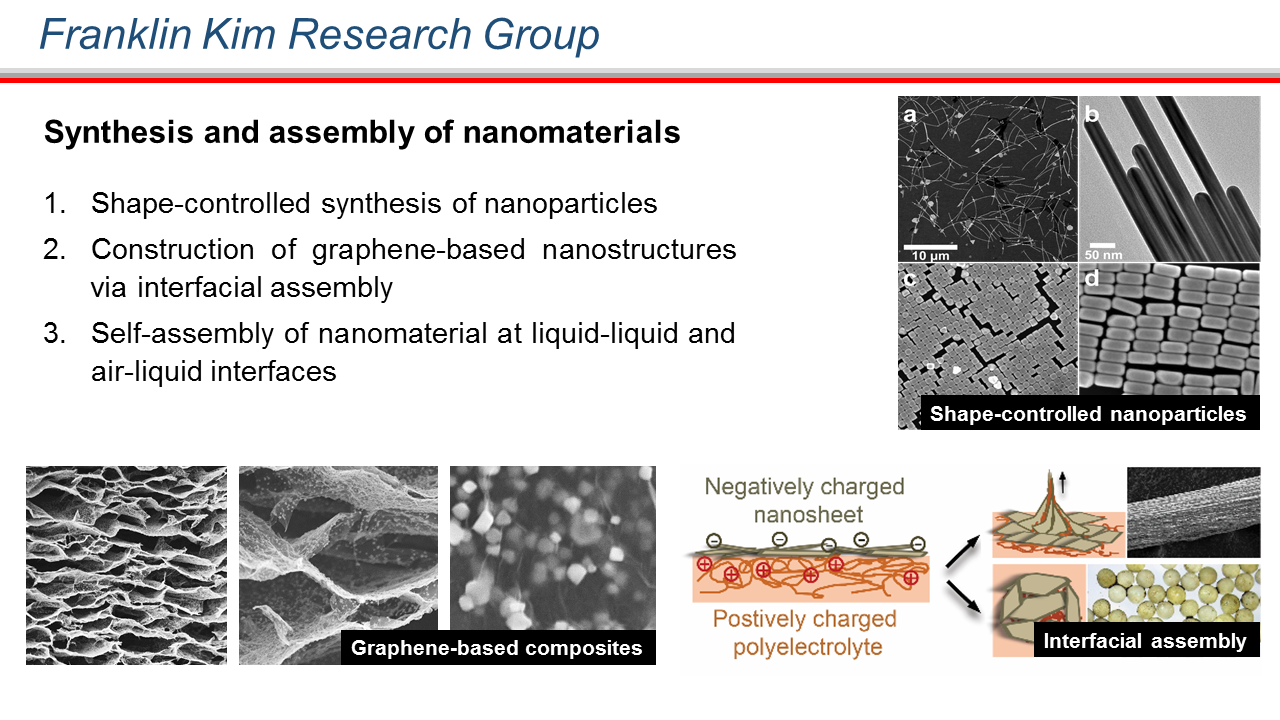 Franklin Kim Research Group

Synthesis and assembly of nanomaterials

1. Shape-controlled synthesis of nanoparticles
2. Construction of graphene-based nanostructures via interfacial assembly
3. Self-assembly of nanomaterial at liquid-liquid and air-liquid interfaces

a
10 μm
b
50 nm
c
d
Shape-controlled nanoparticles

Graphene-based composites

Negatively charged nanosheet
Postively charged polyelectrolyte

Interfacial assembly